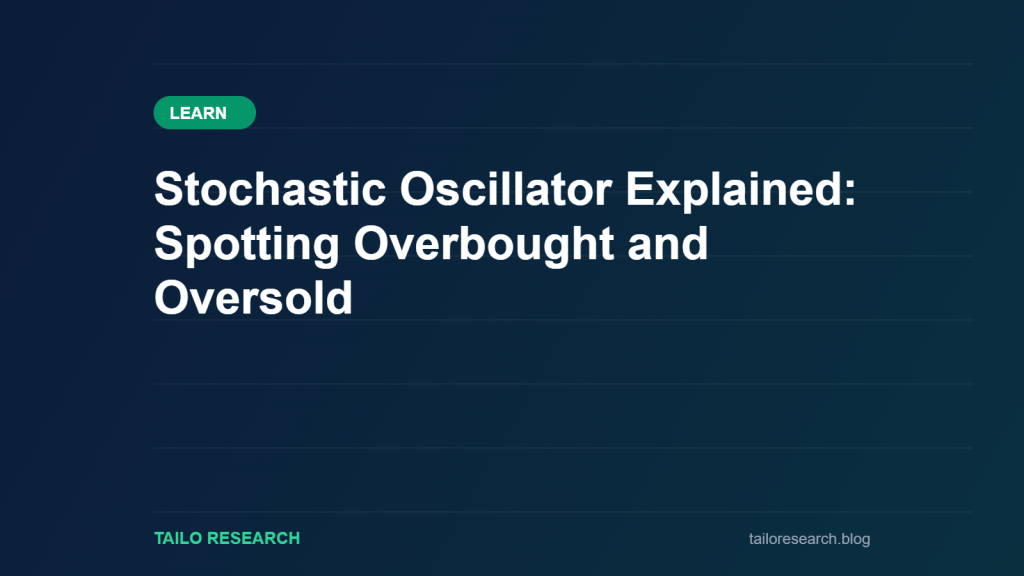 LEARN

Stochastic Oscillator Explained: Spotting Overbought and Oversold

TAILO RESEARCH

tailoresearch.blog